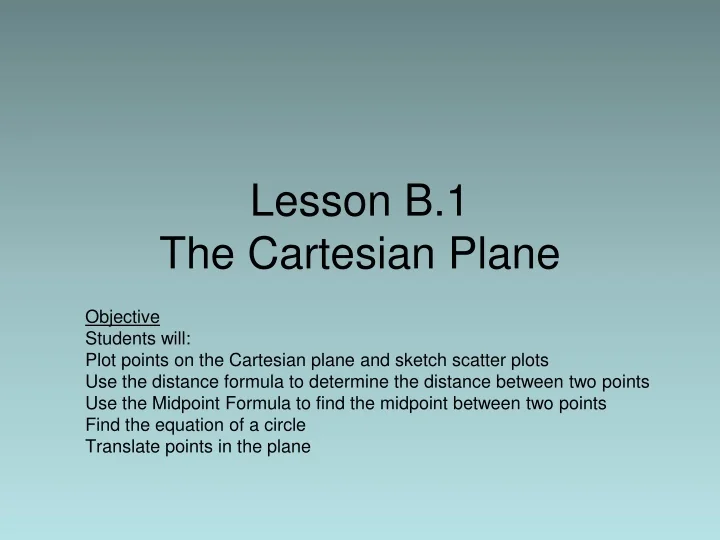 Lesson B.1
The Cartesian Plane

Objective
Students will:
Plot points on the Cartesian plane and sketch scatter plots
Use the distance formula to determine the distance between two points
Use the Midpoint Formula to find the midpoint between two points
Find the equation of a circle
Translate points in the plane